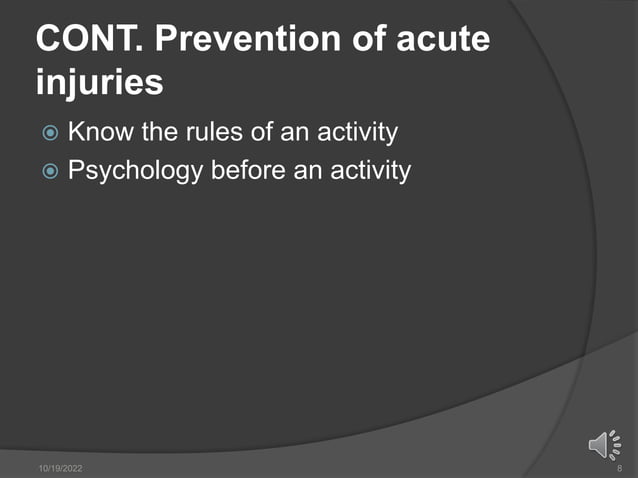 CONT. Prevention of acute injuries

Know the rules of an activity
Psychology before an activity

10/19/2022
8